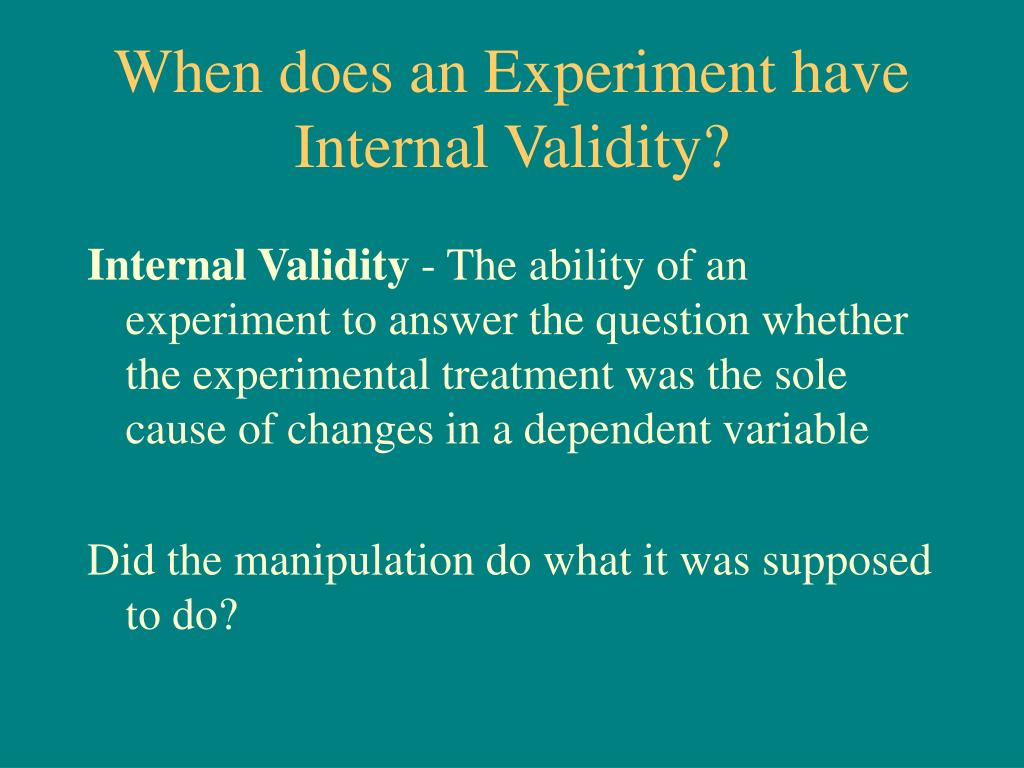 When does an Experiment have Internal Validity?

Internal Validity - The ability of an experiment to answer the question whether the experimental treatment was the sole cause of changes in a dependent variable

Did the manipulation do what it was supposed to do?